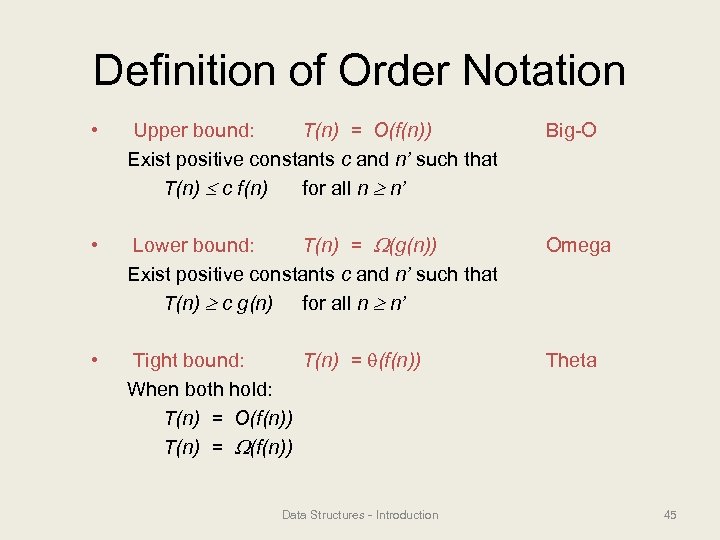 Definition of Order Notation

• Upper bound: $T(n) = O(f(n))$ Big-O

Exist positive constants $c$ and $n'$ such that

$T(n) \leq c\, f(n)$ for all $n \geq n'$

• Lower bound: $T(n) = \Omega(g(n))$ Omega

Exist positive constants $c$ and $n'$ such that

$T(n) \geq c\, g(n)$ for all $n \geq n'$

• Tight bound: $T(n) = \theta(f(n))$ Theta

When both hold:

$T(n) = O(f(n))$

$T(n) = \Omega(f(n))$

Data Structures - Introduction

45